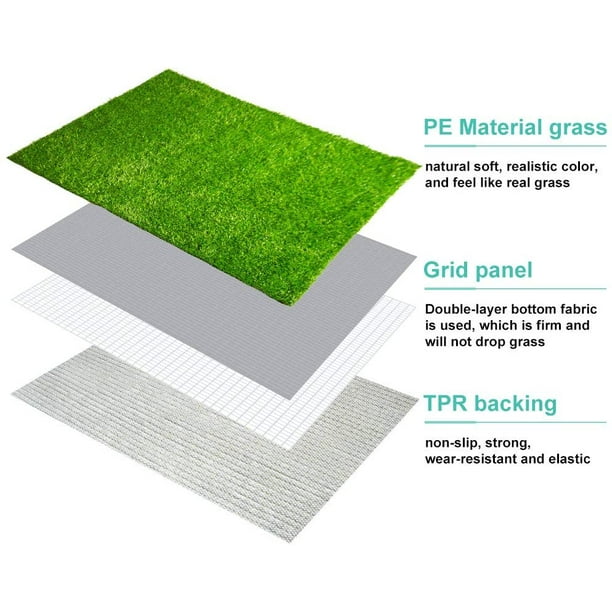 PE Material grass

natural soft, realistic color, and feel like real grass

Grid panel

Double-layer bottom fabric is used, which is firm and will not drop grass

TPR backing

non-slip, strong, wear-resistant and elastic